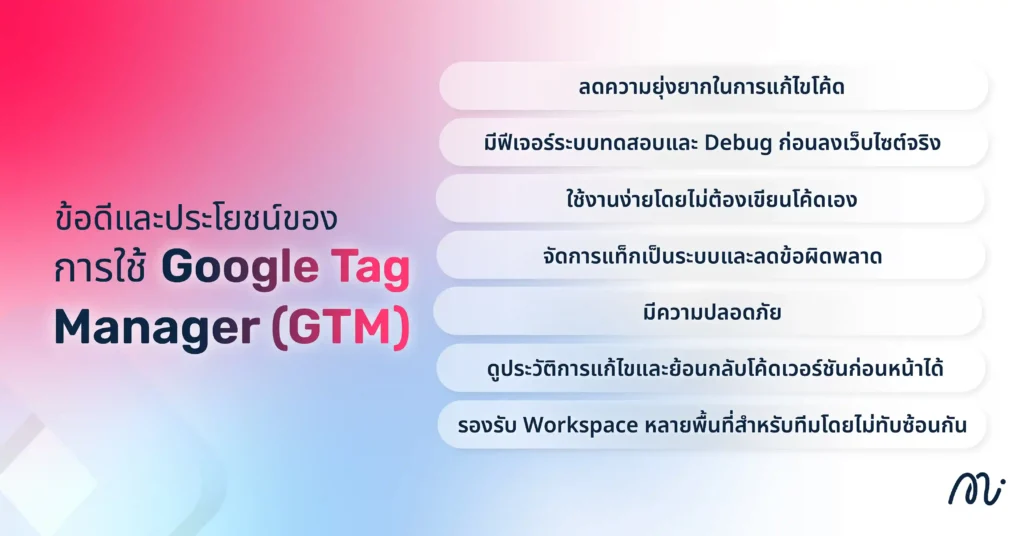 ข้อดีและประโยชน์ของการใช้ Google Tag Manager (GTM)

ลดความยุ่งยากในการแก้ไขโค้ด

มีฟีเจอร์ระบบทดสอบและ Debug ก่อนลงเว็บไซต์จริง

ใช้งานง่ายโดยไม่ต้องเขียนโค้ดเอง

จัดการแท็กเป็นระบบและลดข้อผิดพลาด

มีความปลอดภัย

ดูประวัติการแก้ไขและย้อนกลับโค้ดเวอร์ชันก่อนหน้าได้

รองรับ Workspace หลายพื้นที่สำหรับทีมโดยไม่ทับซ้อนกัน